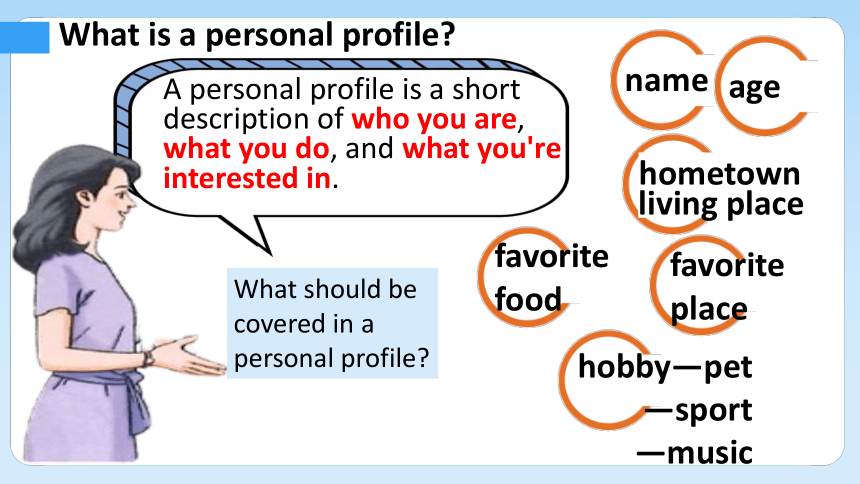 What is a personal profile?

A personal profile is a short description of who you are, what you do, and what you're interested in.

What should be covered in a personal profile?

name

age

hometown
living place

favorite food

favorite place

hobby—pet
—sport
—music